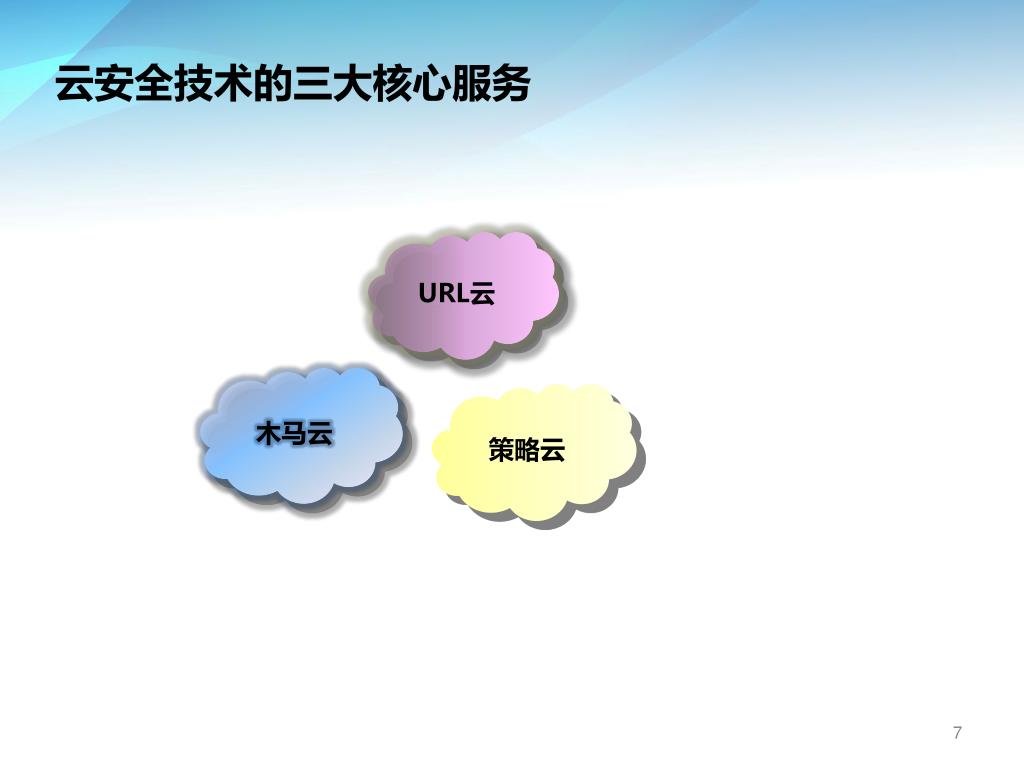 云安全技术的三大核心服务

URL云

木马云

策略云

7